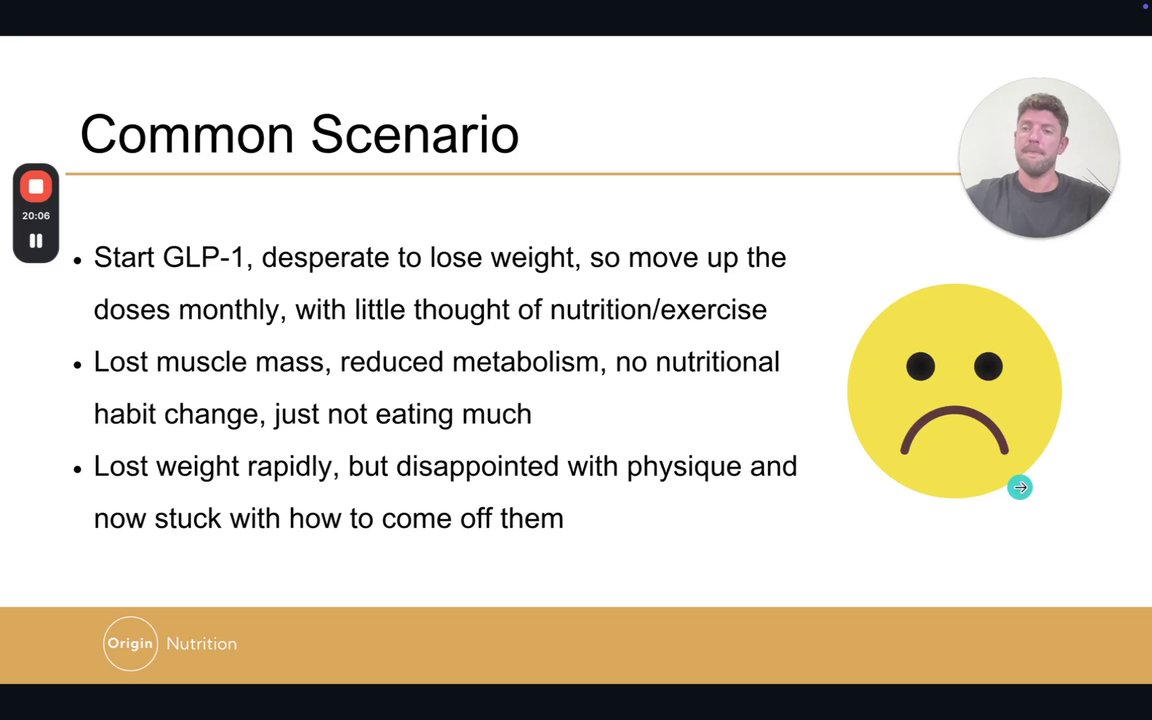 Common Scenario

20:06

• Start GLP-1, desperate to lose weight, so move up the doses monthly, with little thought of nutrition/exercise
• Lost muscle mass, reduced metabolism, no nutritional habit change, just not eating much
• Lost weight rapidly, but disappointed with physique and now stuck with how to come off them

Origin Nutrition